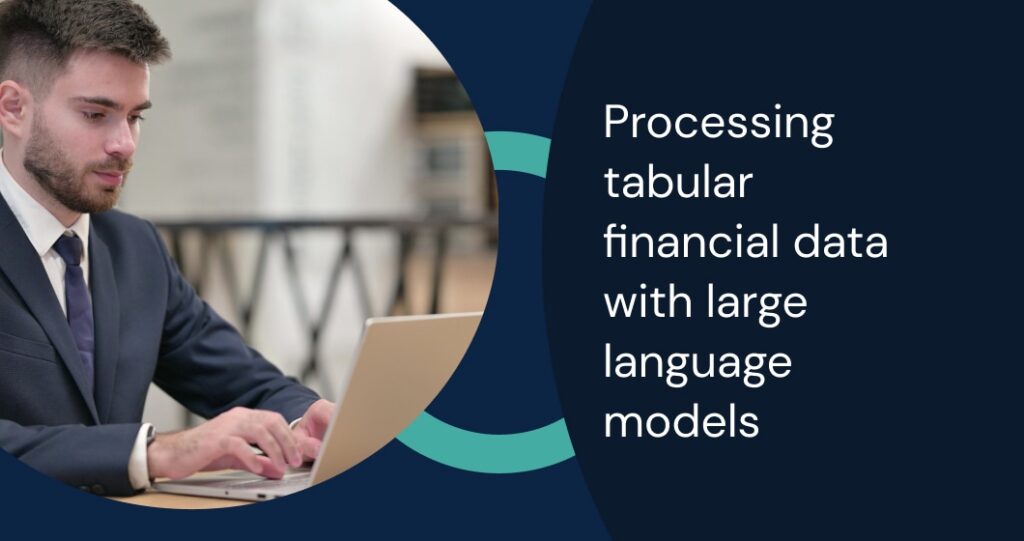 Processing tabular financial data with large language models